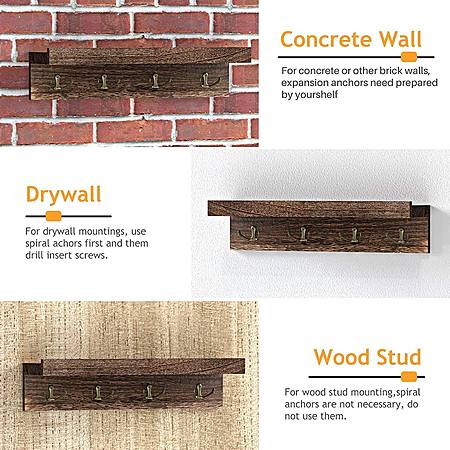 Concrete Wall

For concrete or other brick walls, expansion anchors need prepared by yourshelf

Drywall

For drywall mountings, use spiral achors first and them drill insert screws.

Wood Stud

For wood stud mounting,spiral anchors are not necessary, do not use them.